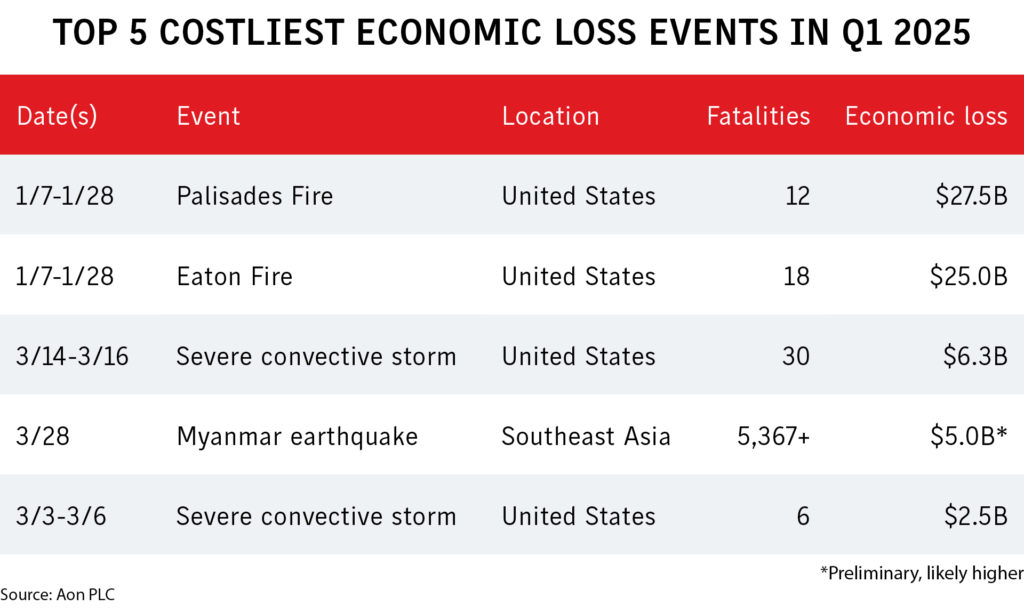 TOP 5 COSTLIEST ECONOMIC LOSS EVENTS IN Q1 2025

| Date(s) | Event | Location | Fatalities | Economic loss |
|---|---|---|---|---|
| 1/7-1/28 | Palisades Fire | United States | 12 | \$27.5B |
| 1/7-1/28 | Eaton Fire | United States | 18 | \$25.0B |
| 3/14-3/16 | Severe convective storm | United States | 30 | \$6.3B |
| 3/28 | Myanmar earthquake | Southeast Asia | 5,367+ | \$5.0B* |
| 3/3-3/6 | Severe convective storm | United States | 6 | \$2.5B |

*Preliminary, likely higher

Source: Aon PLC